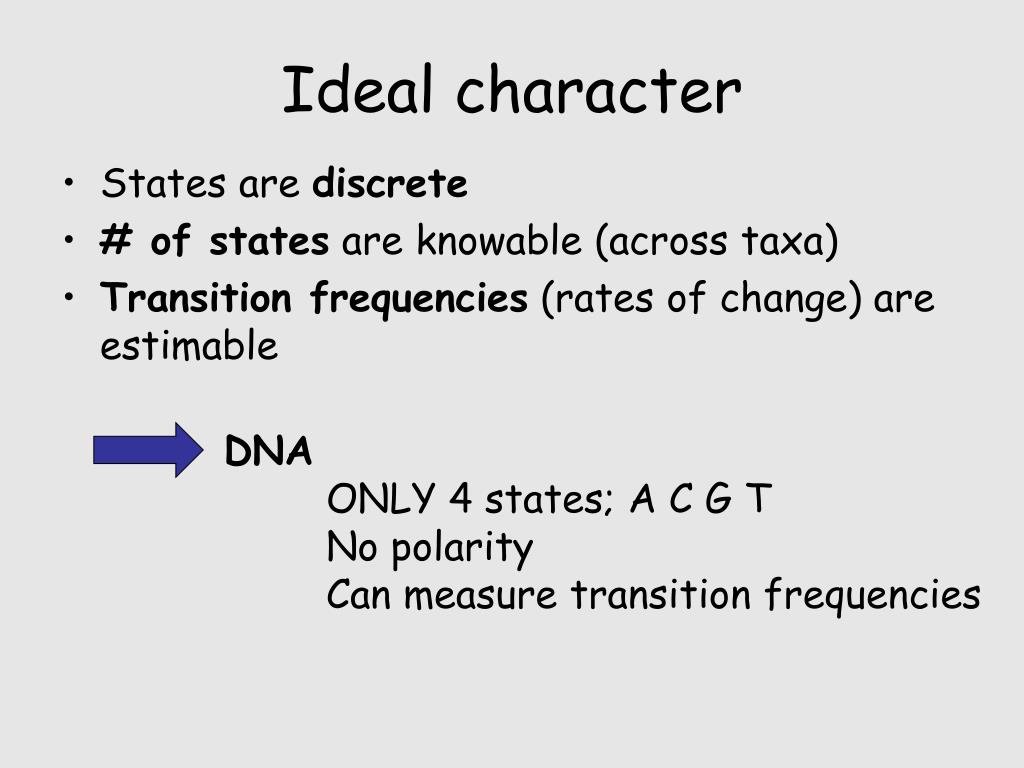 Ideal character

• States are discrete
• # of states are knowable (across taxa)
• Transition frequencies (rates of change) are estimable

DNA
ONLY 4 states; A C G T
No polarity
Can measure transition frequencies